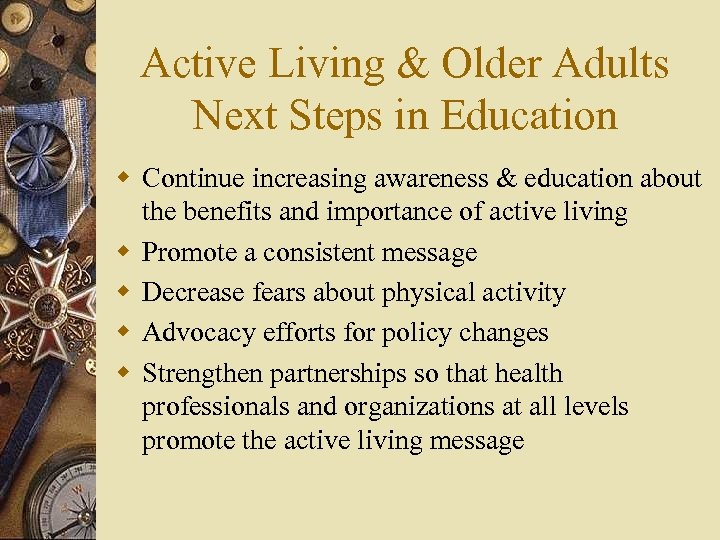 Active Living & Older Adults
Next Steps in Education

- Continue increasing awareness & education about the benefits and importance of active living
- Promote a consistent message
- Decrease fears about physical activity
- Advocacy efforts for policy changes
- Strengthen partnerships so that health professionals and organizations at all levels promote the active living message